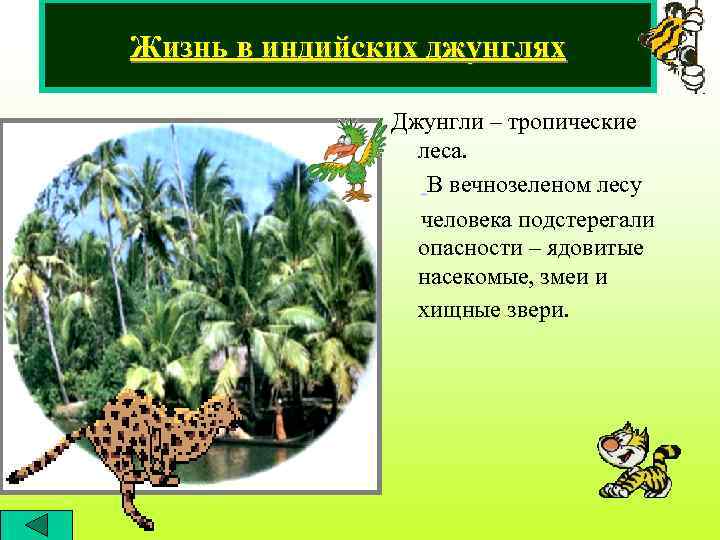 Жизнь в индийских джунглях

Джунгли – тропические леса.

В вечнозеленом лесу человека подстерегали опасности – ядовитые насекомые, змеи и хищные звери.